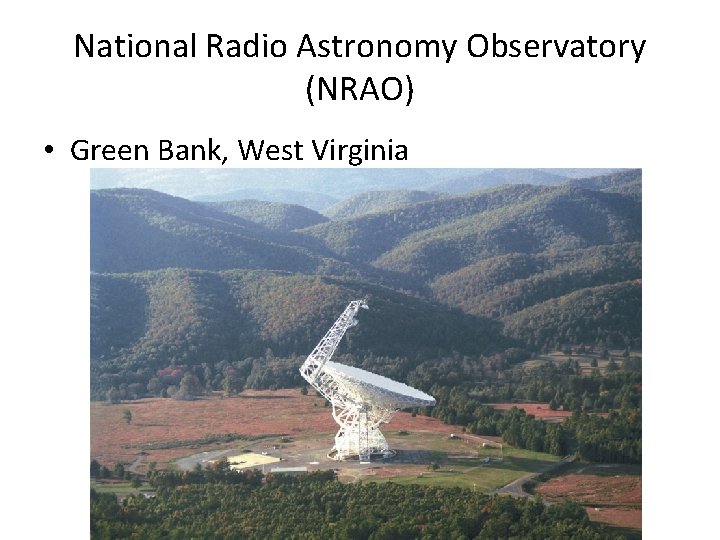 National Radio Astronomy Observatory (NRAO)

• Green Bank, West Virginia